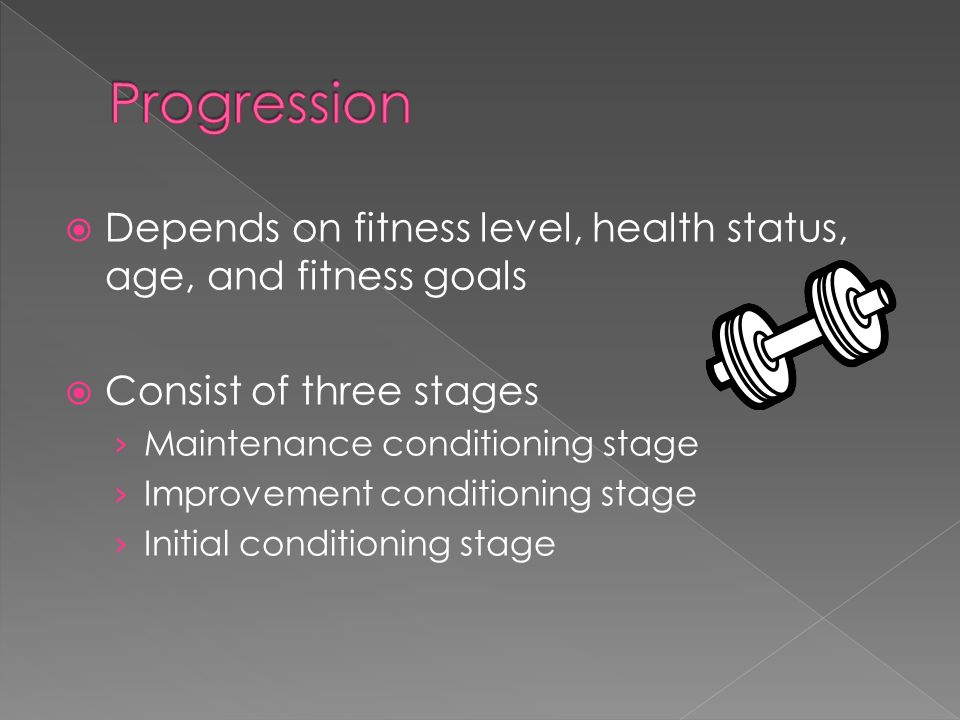 Progression

Depends on fitness level, health status, age, and fitness goals

Consist of three stages
› Maintenance conditioning stage
› Improvement conditioning stage
› Initial conditioning stage